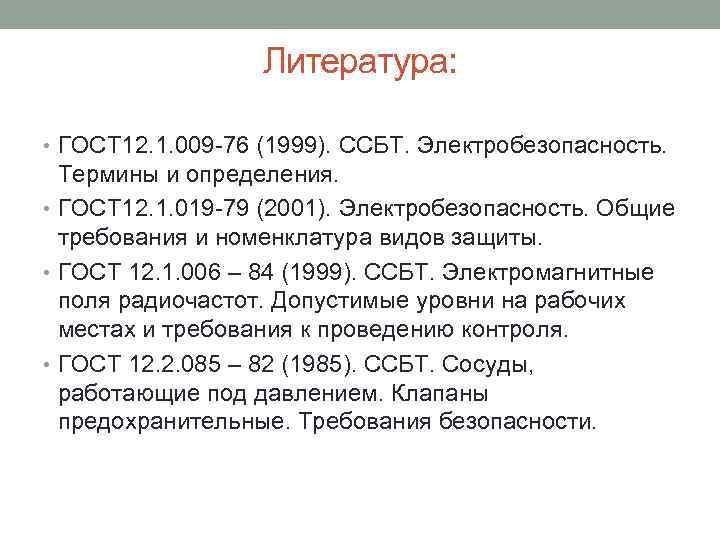 Литература:

• ГОСТ12.1.009-76 (1999). ССБТ. Электробезопасность. Термины и определения.
• ГОСТ12.1.019-79 (2001). Электробезопасность. Общие требования и номенклатура видов защиты.
• ГОСТ 12.1.006 – 84 (1999). ССБТ. Электромагнитные поля радиочастот. Допустимые уровни на рабочих местах и требования к проведению контроля.
• ГОСТ 12.2.085 – 82 (1985). ССБТ. Сосуды, работающие под давлением. Клапаны предохранительные. Требования безопасности.